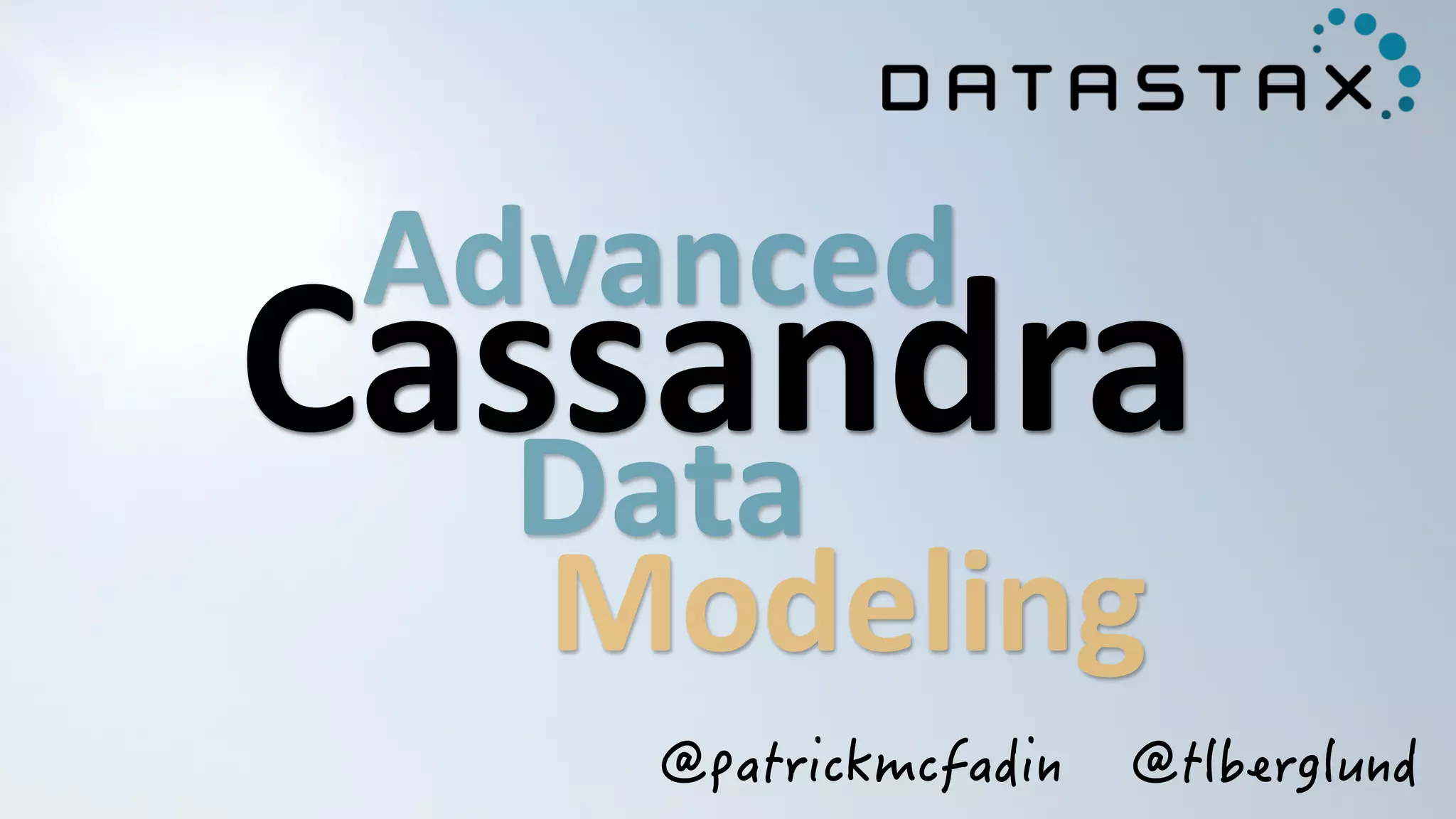 DATASTAX

Advanced
Cassandra
Data
Modeling

@patrickmcfadin @tlberglund